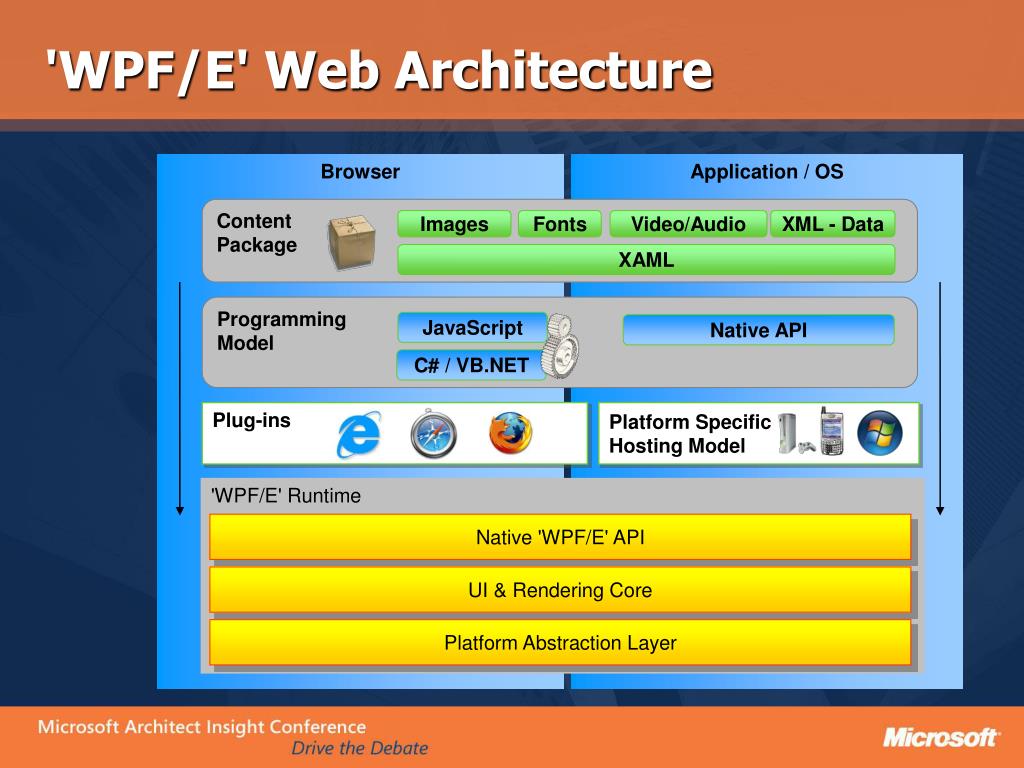 'WPF/E' Web Architecture

Browser

Application / OS

Content Package

Images

Fonts

Video/Audio

XML - Data

XAML

Programming Model

JavaScript

C# / VB.NET

Native API

Plug-ins

Platform Specific Hosting Model

'WPF/E' Runtime

Native 'WPF/E' API

UI & Rendering Core

Platform Abstraction Layer

Microsoft Architect Insight Conference

Drive the Debate

Microsoft